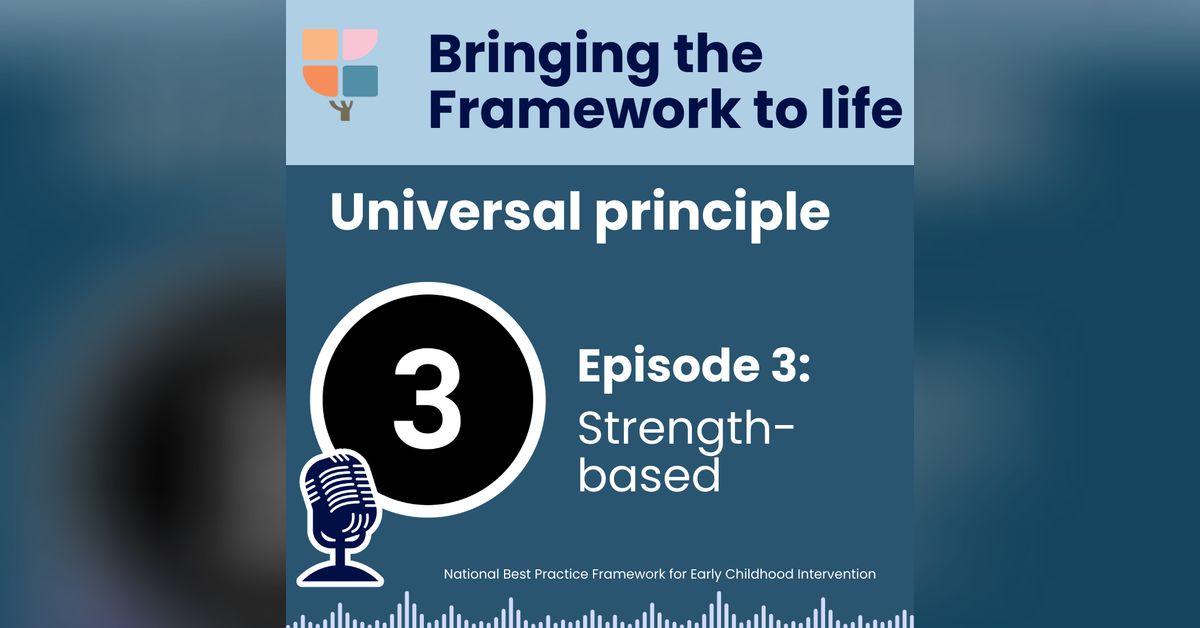 Bringing the Framework to life

Universal principle

3

Episode 3:
Strength-based

National Best Practice Framework for Early Childhood Intervention